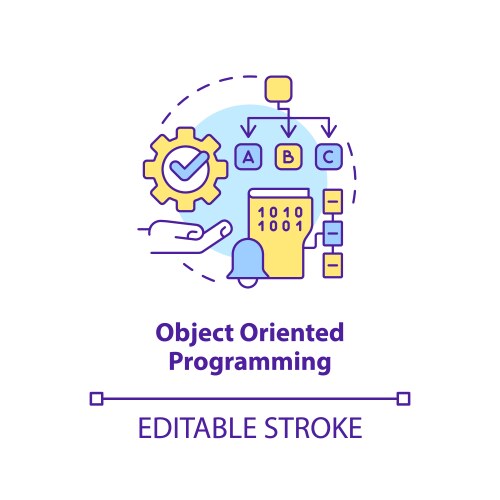 A B C

1010
1001

Object Oriented Programming

EDITABLE STROKE